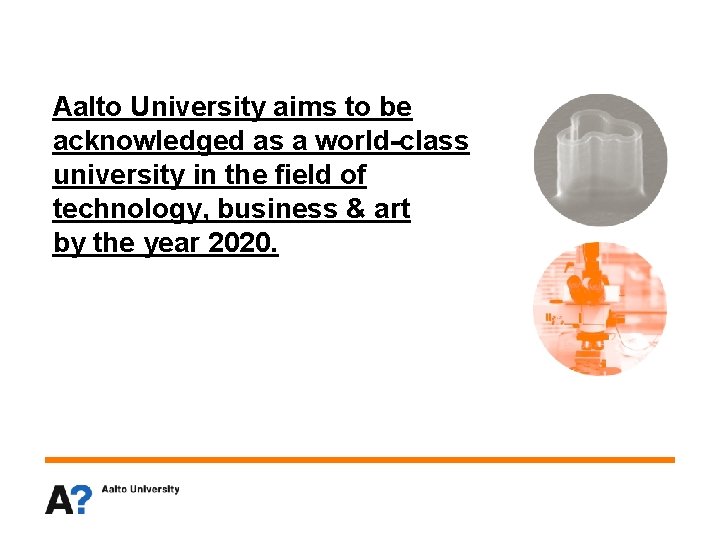 Aalto University aims to be acknowledged as a world-class university in the field of technology, business & art by the year 2020.

A?

Aalto University